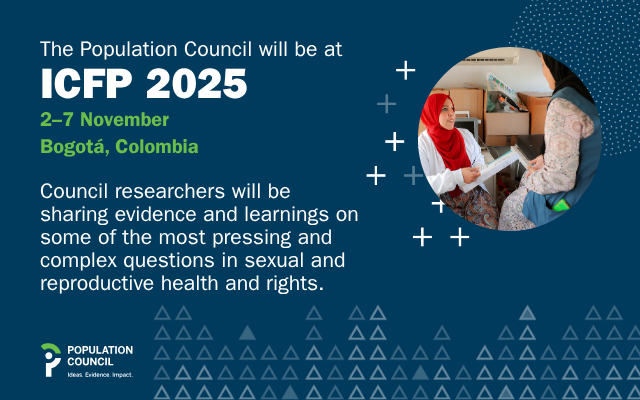 The Population Council will be at

ICFP 2025

2–7 November

Bogotá, Colombia

Council researchers will be sharing evidence and learnings on some of the most pressing and complex questions in sexual and reproductive health and rights.

POPULATION COUNCIL

Ideas. Evidence. Impact.